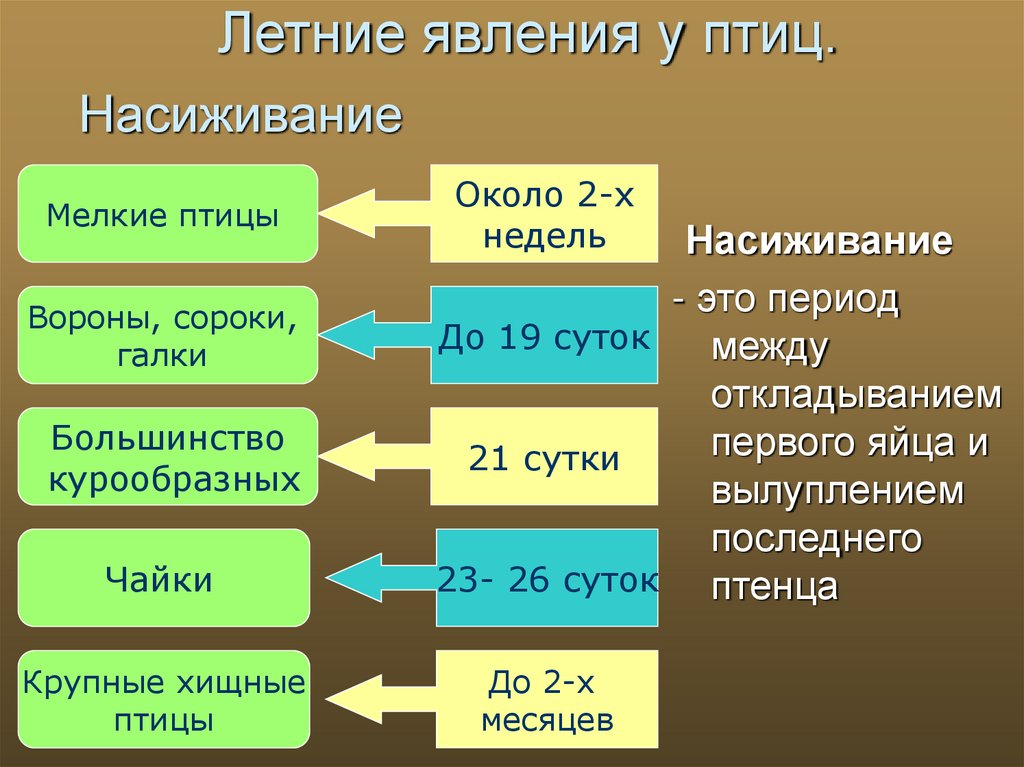 Летние явления у птиц.

Насиживание

Мелкие птицы

Около 2-х недель

Вороны, сороки, галки

До 19 суток

Большинство курообразных

21 сутки

Чайки

23- 26 суток

Крупные хищные птицы

До 2-х месяцев

Насиживание

- это период между откладыванием первого яйца и вылуплением последнего птенца